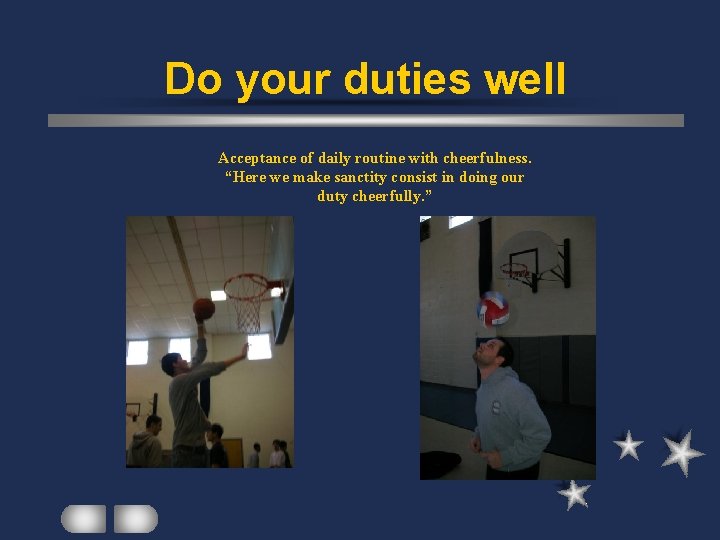 Do your duties well

Acceptance of daily routine with cheerfulness. “Here we make sanctity consist in doing our duty cheerfully.”